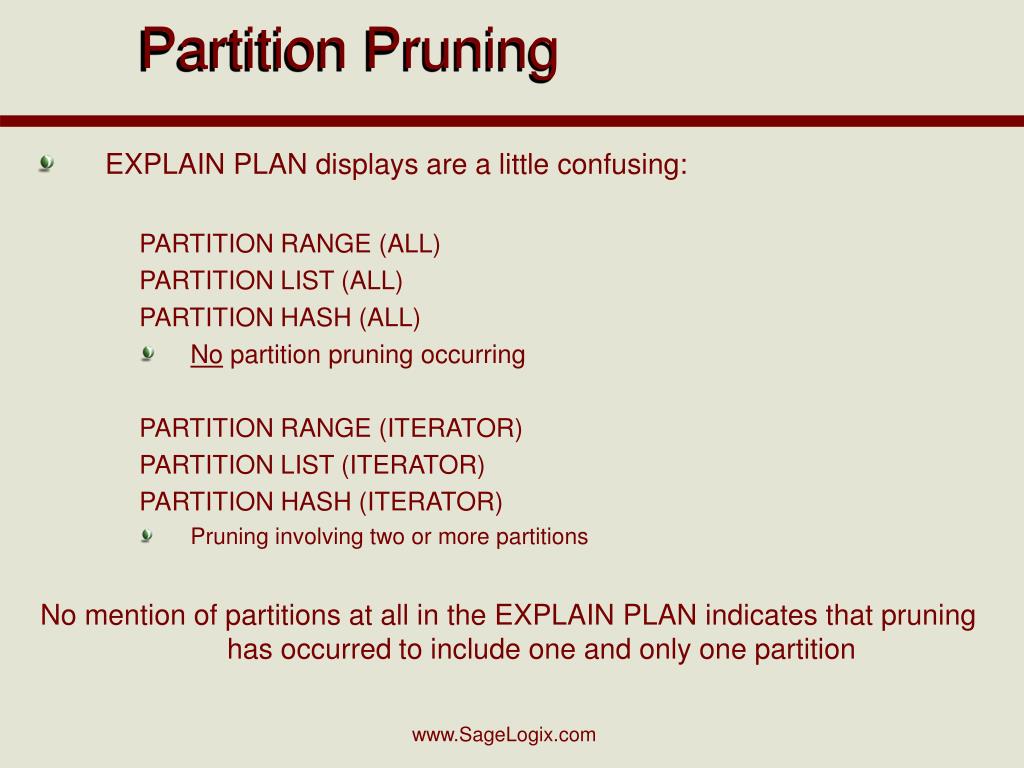 Partition Pruning

EXPLAIN PLAN displays are a little confusing:

PARTITION RANGE (ALL)
PARTITION LIST (ALL)
PARTITION HASH (ALL)

No partition pruning occurring

PARTITION RANGE (ITERATOR)
PARTITION LIST (ITERATOR)
PARTITION HASH (ITERATOR)

Pruning involving two or more partitions

No mention of partitions at all in the EXPLAIN PLAN indicates that pruning has occurred to include one and only one partition

www.SageLogix.com